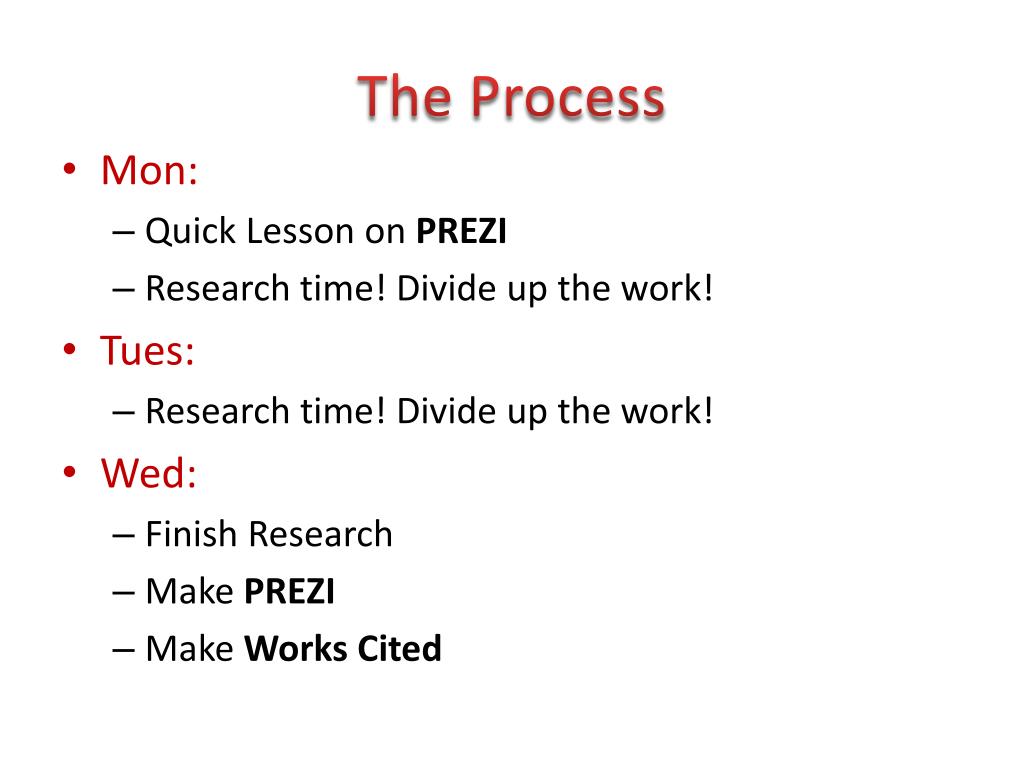 The Process

• Mon:
  – Quick Lesson on PREZI
  – Research time! Divide up the work!
• Tues:
  – Research time! Divide up the work!
• Wed:
  – Finish Research
  – Make PREZI
  – Make Works Cited